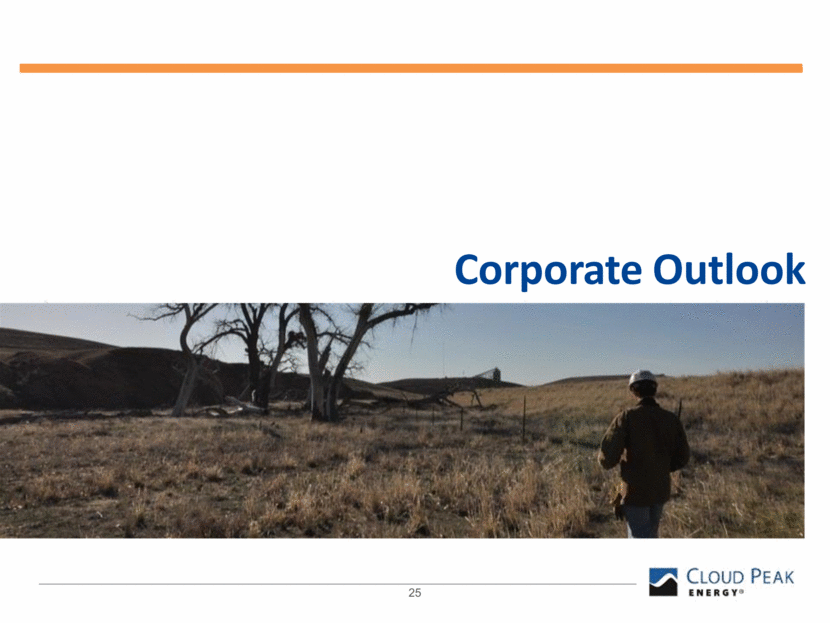 Corporate Outlook

25

CLOUD PEAK ENERGY®